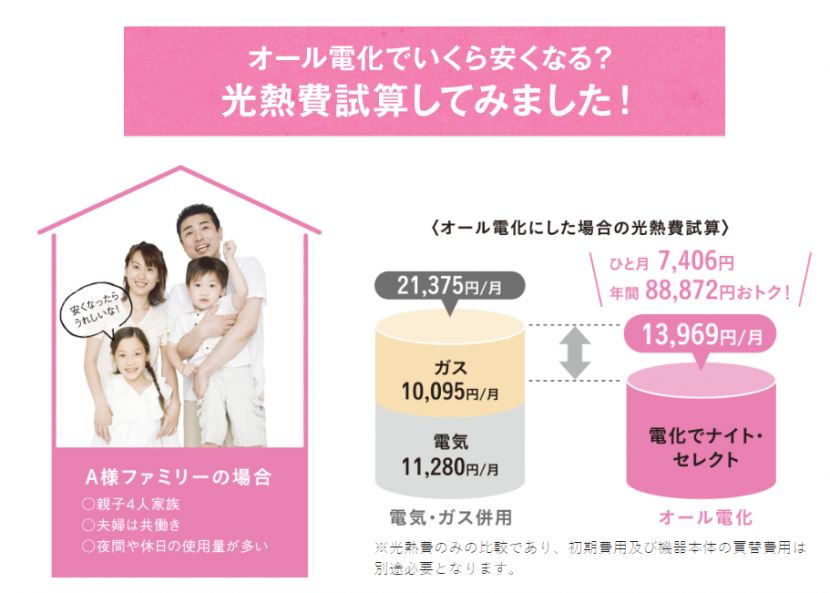 オール電化でいくら安くなる?
光熱費試算してみました!

安くなったらうれしいな!

A様ファミリーの場合
○親子4人家族
○夫婦は共働き
○夜間や休日の使用量が多い

〈オール電化にした場合の光熱費試算〉

21,375円/月

ガス
10,095円/月

電気
11,280円/月

電気・ガス併用

ひと月 7,406円
年間 88,872円おトク!

13,969円/月

電化でナイト・セレクト

オール電化

※光熱費のみの比較であり、初期費用及び機器本体の買替費用は別途必要となります。